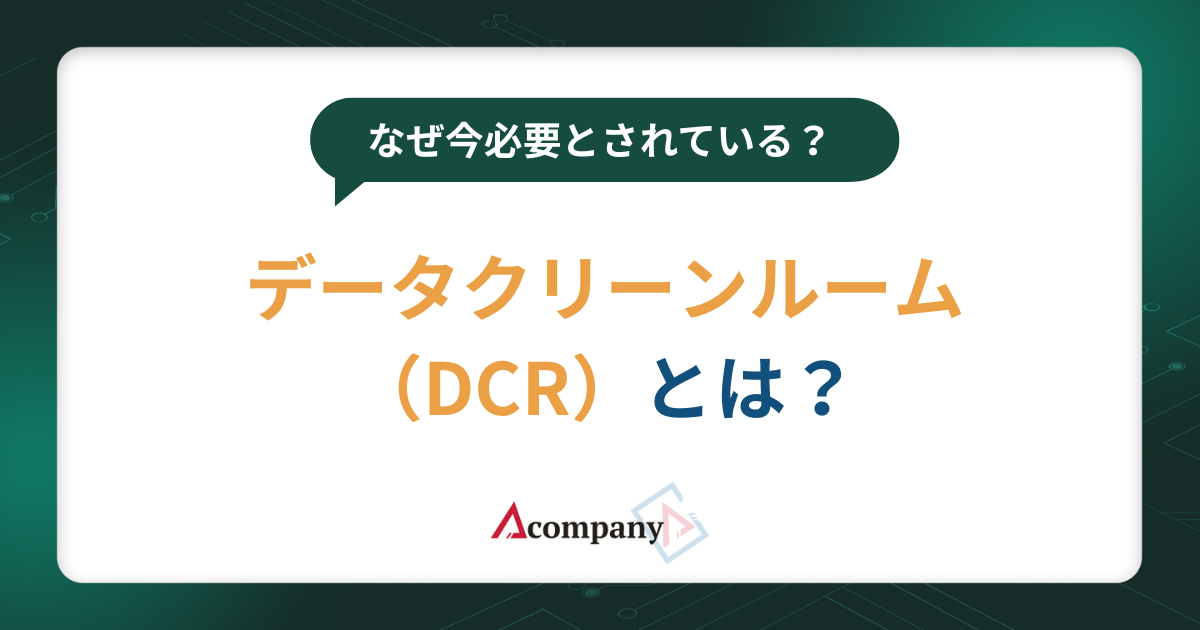 なぜ今必要とされている？

データクリーンルーム（DCR）とは？

Acompany